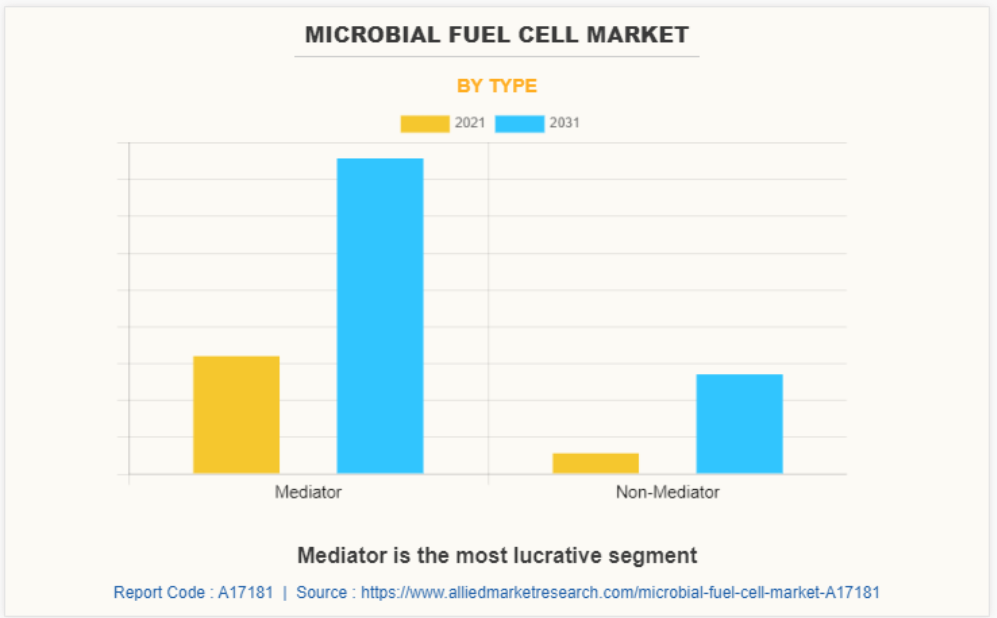 MICROBIAL FUEL CELL MARKET

BY TYPE

2021 2031

Mediator

Non-Mediator

Mediator is the most lucrative segment

Report Code : A17181 | Source : https://www.alliedmarketresearch.com/microbial-fuel-cell-market-A17181